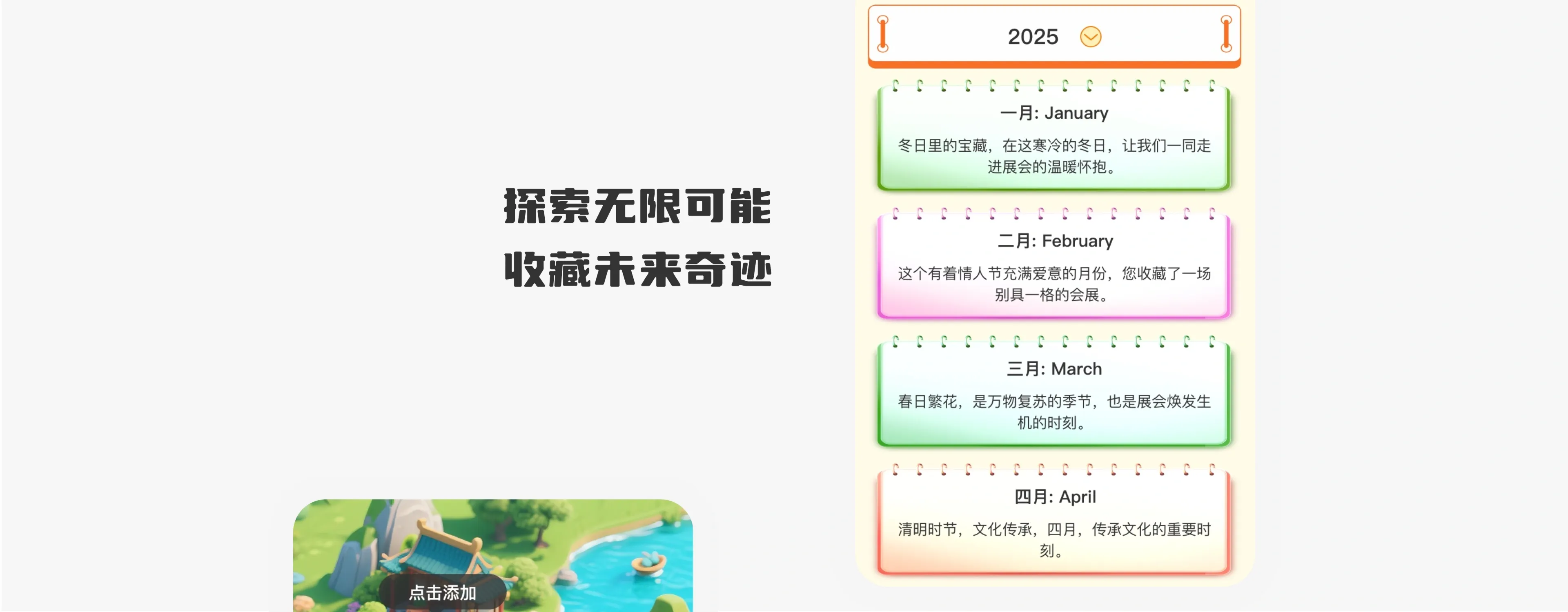 探索无限可能
收藏未来奇迹

点击添加

2025

一月: January
冬日里的宝藏，在这寒冷的冬日，让我们一同走进展会的温暖怀抱。

二月: February
这个有着情人节充满爱意的月份，您收藏了一场别具一格的会展。

三月: March
春日繁花，是万物复苏的季节，也是展会焕发生机的时刻。

四月: April
清明时节，文化传承，四月，传承文化的重要时刻。